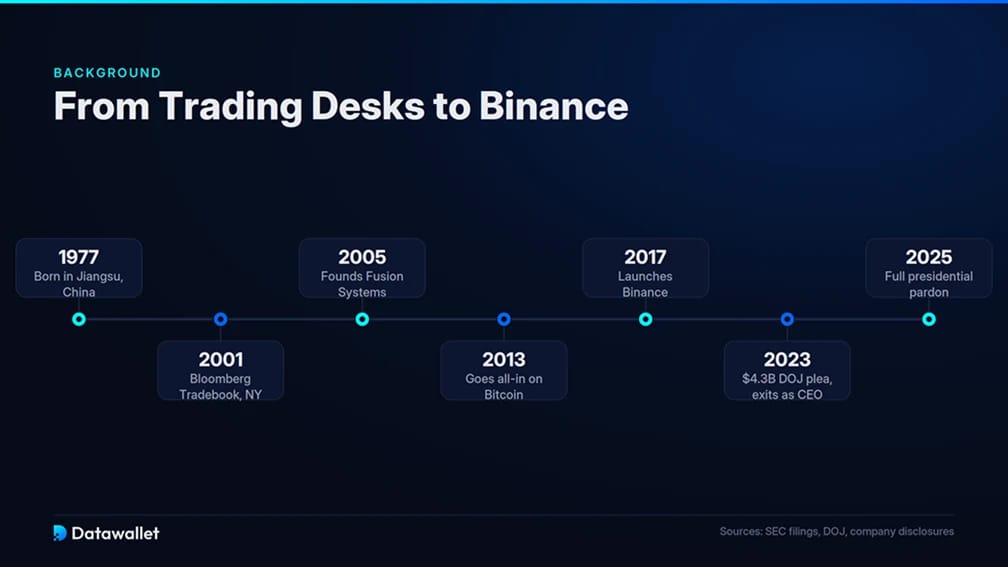 BACKGROUND
From Trading Desks to Binance

1977
Born in Jiangsu, China

2001
Bloomberg Tradebook, NY

2005
Founds Fusion Systems

2013
Goes all-in on Bitcoin

2017
Launches Binance

2023
\$4.3B DOJ plea, exits as CEO

2025
Full presidential pardon

Datawallet

Sources: SEC filings, DOJ, company disclosures